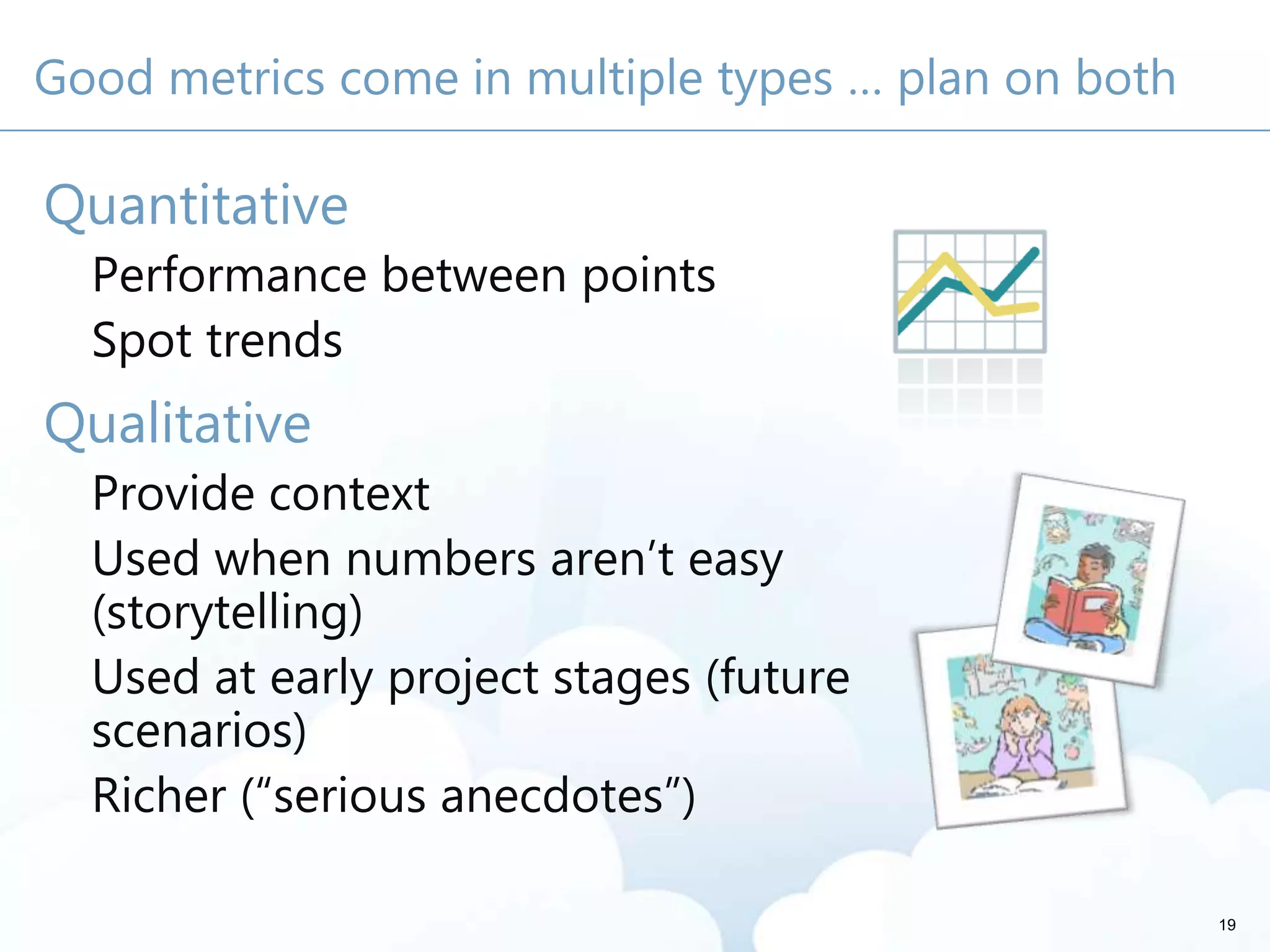 Good metrics come in multiple types … plan on both

Quantitative

Performance between points

Spot trends

Qualitative

Provide context

Used when numbers aren’t easy (storytelling)

Used at early project stages (future scenarios)

Richer (“serious anecdotes”)

19